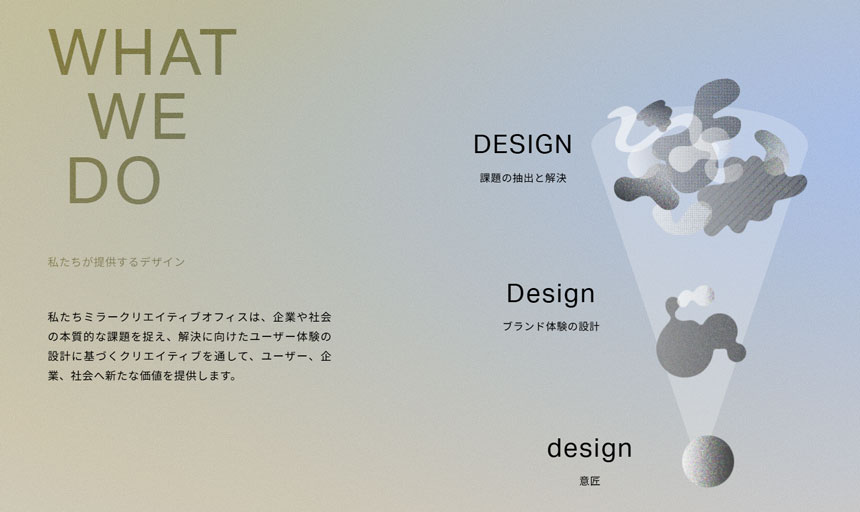 WHAT
WE
DO

私たちが提供するデザイン

私たちミラークリエイティブオフィスは、企業や社会の本質的な課題を捉え、解決に向けたユーザー体験の設計に基づくクリエイティブを通して、ユーザー、企業、社会へ新たな価値を提供します。

DESIGN
課題の抽出と解決

Design
ブランド体験の設計

design
意匠